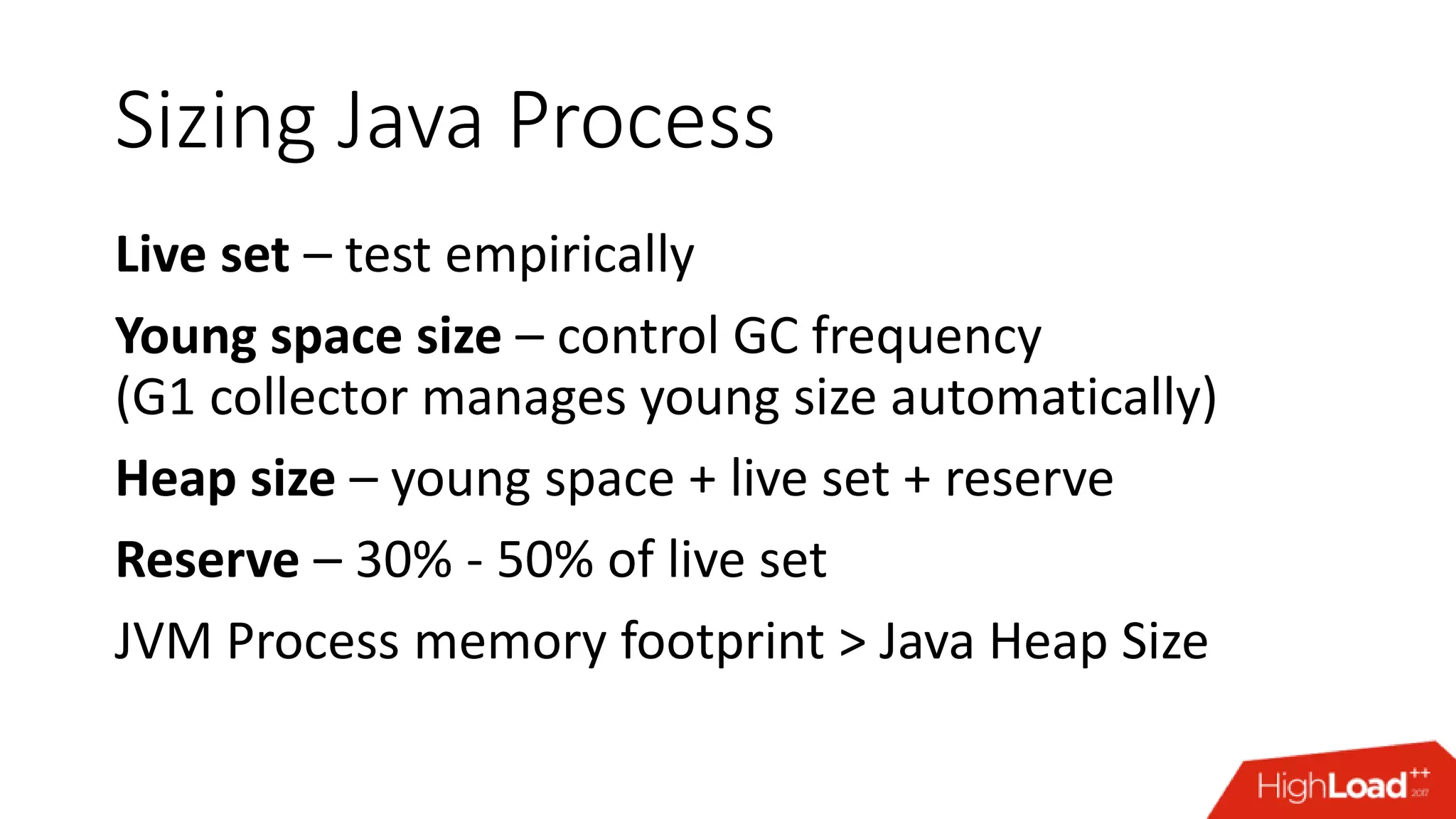 Sizing Java Process

Live set – test empirically

Young space size – control GC frequency (G1 collector manages young size automatically)

Heap size – young space + live set + reserve

Reserve – 30% - 50% of live set

JVM Process memory footprint > Java Heap Size

HighLoad++ 2017